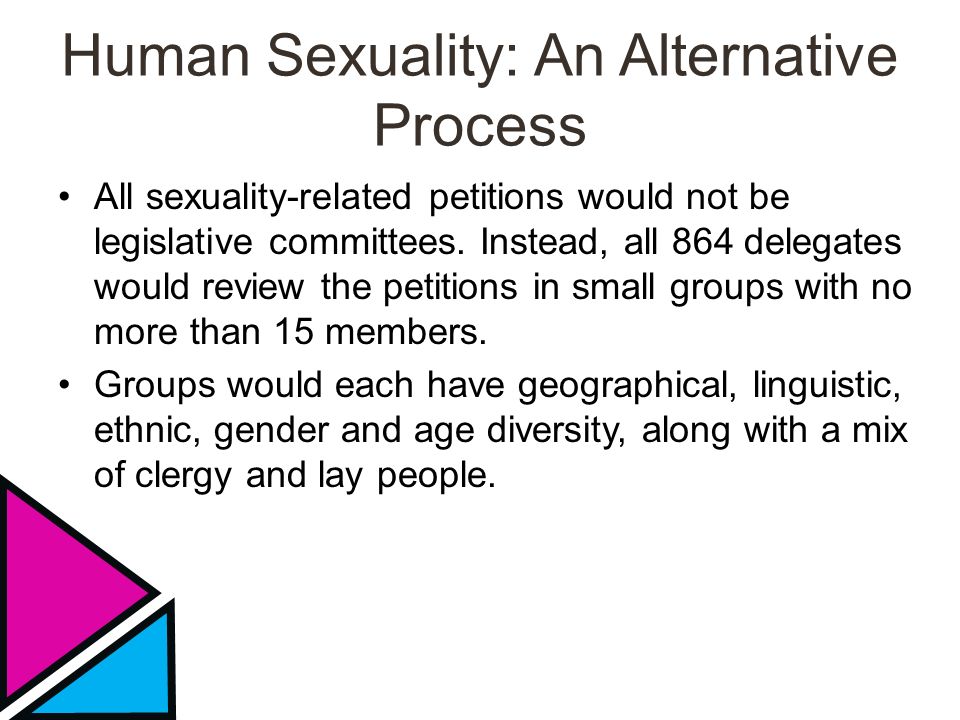 Human Sexuality: An Alternative Process

• All sexuality-related petitions would not be legislative committees. Instead, all 864 delegates would review the petitions in small groups with no more than 15 members.

• Groups would each have geographical, linguistic, ethnic, gender and age diversity, along with a mix of clergy and lay people.